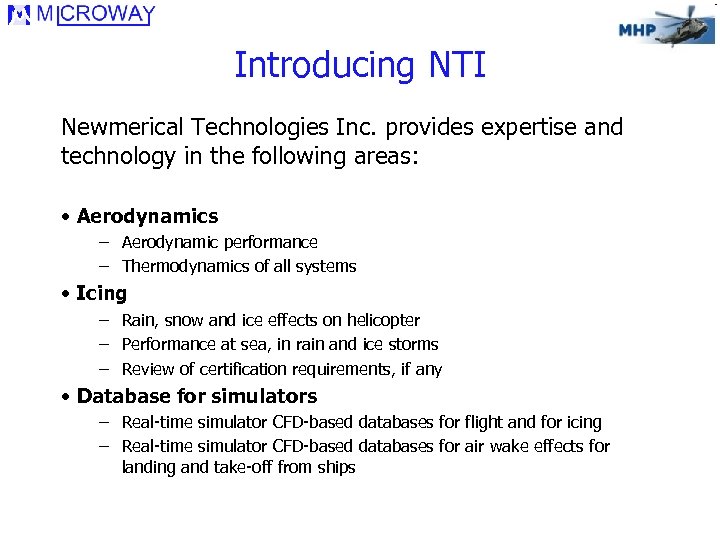 MICROWAY

MHP

Introducing NTI

Newmerical Technologies Inc. provides expertise and technology in the following areas:

• Aerodynamics
– Aerodynamic performance
– Thermodynamics of all systems

• Icing
– Rain, snow and ice effects on helicopter
– Performance at sea, in rain and ice storms
– Review of certification requirements, if any

• Database for simulators
– Real-time simulator CFD-based databases for flight and for icing
– Real-time simulator CFD-based databases for air wake effects for landing and take-off from ships